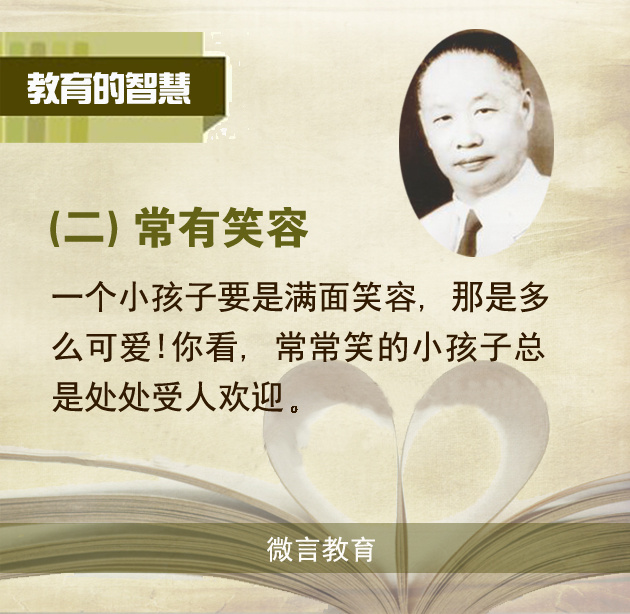 教育的智慧

(二) 常有笑容

一个小孩子要是满面笑容，那是多么可爱！你看，常常笑的小孩子总是处处受人欢迎。

微言教育